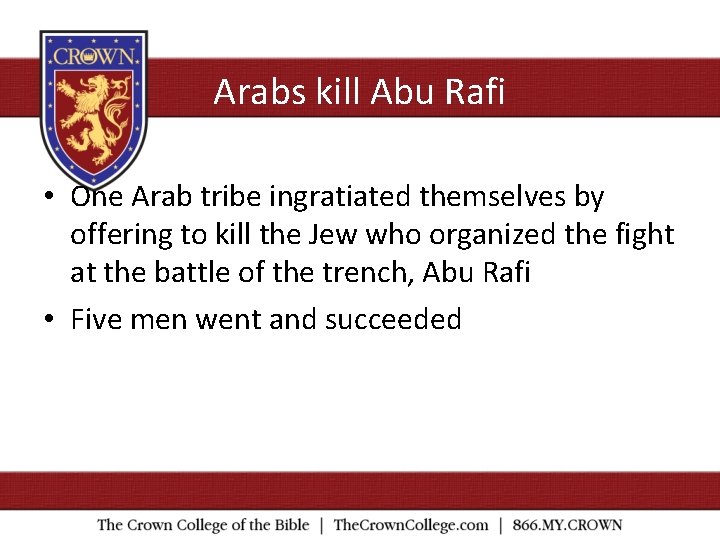 CROWN

Arabs kill Abu Rafi

• One Arab tribe ingratiated themselves by offering to kill the Jew who organized the fight at the battle of the trench, Abu Rafi
• Five men went and succeeded

The Crown College of the Bible | TheCrownCollege.com | 866.MY.CROWN